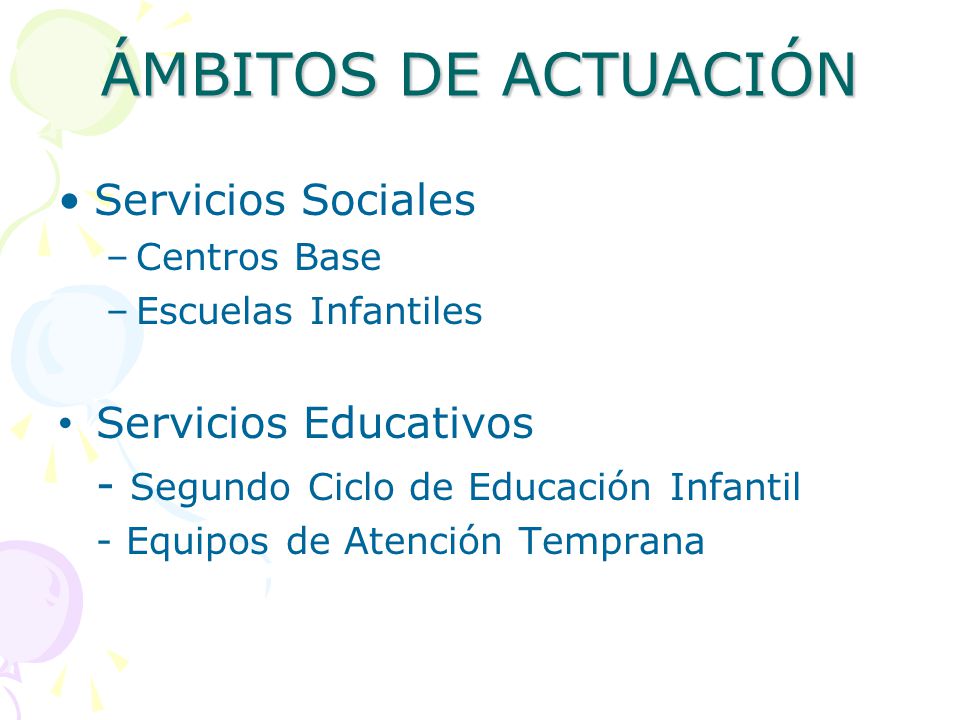 ÁMBITOS DE ACTUACIÓN

• Servicios Sociales
– Centros Base
– Escuelas Infantiles

• Servicios Educativos
- Segundo Ciclo de Educación Infantil
- Equipos de Atención Temprana